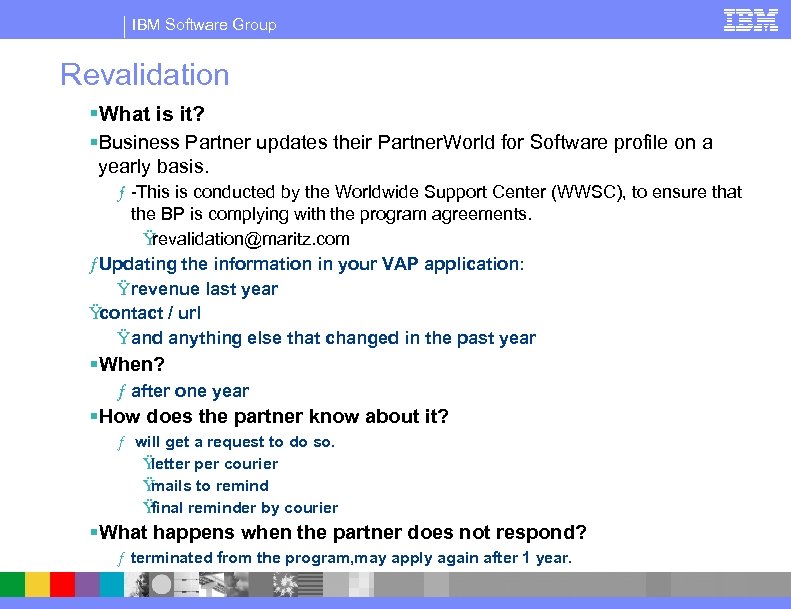 IBM Software Group

IBM

Revalidation

▪What is it?

▪Business Partner updates their PartnerWorld for Software profile on a yearly basis.

ƒ -This is conducted by the Worldwide Support Center (WWSC), to ensure that the BP is complying with the program agreements.

Ÿrevalidation@maritz.com

ƒUpdating the information in your VAP application:

Ÿrevenue last year

Ÿcontact / url

Ÿand anything else that changed in the past year

▪When?

ƒ after one year

▪How does the partner know about it?

ƒ will get a request to do so.

Ÿletter per courier

Ÿmails to remind

Ÿfinal reminder by courier

▪What happens when the partner does not respond?

ƒ terminated from the program,may apply again after 1 year.